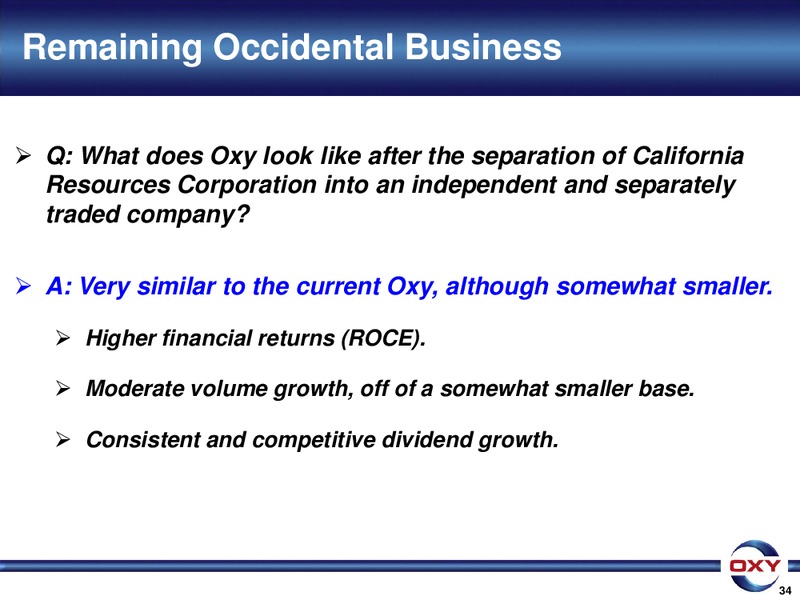 Remaining Occidental Business

➢ Q: What does Oxy look like after the separation of California Resources Corporation into an independent and separately traded company?

➢ A: Very similar to the current Oxy, although somewhat smaller.

➢ Higher financial returns (ROCE).

➢ Moderate volume growth, off of a somewhat smaller base.

➢ Consistent and competitive dividend growth.

OXY

34